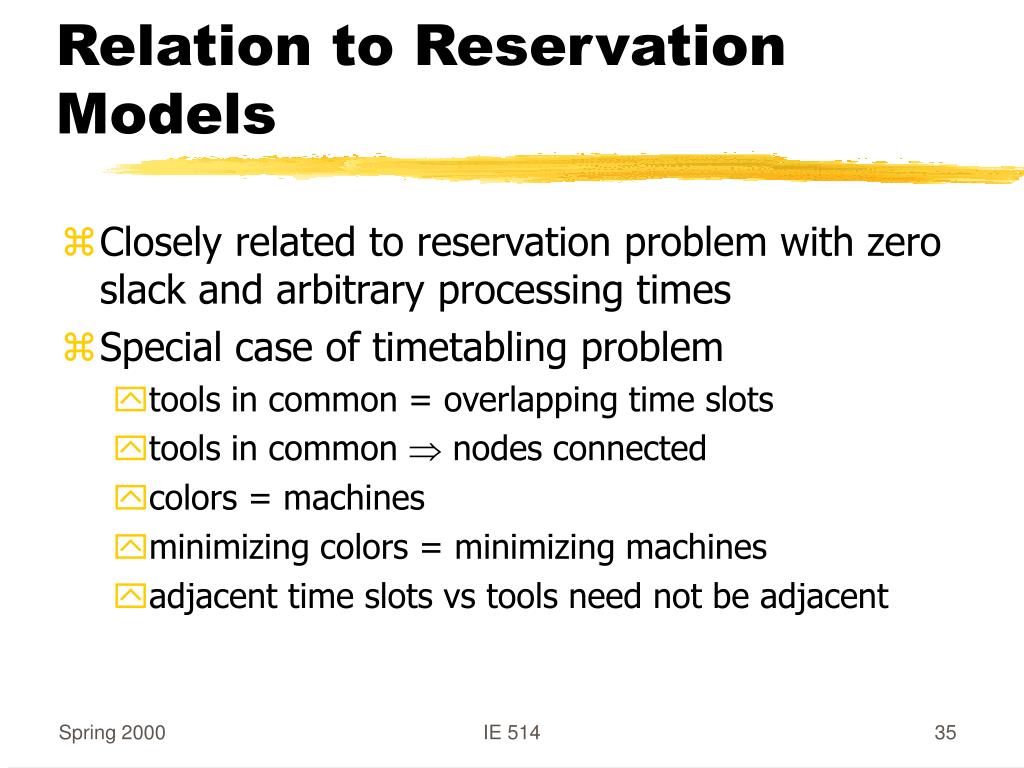 Relation to Reservation Models

Closely related to reservation problem with zero slack and arbitrary processing times

Special case of timetabling problem

tools in common = overlapping time slots

tools in common $\Rightarrow$ nodes connected

colors = machines

minimizing colors = minimizing machines

adjacent time slots vs tools need not be adjacent

Spring 2000

IE 514

35